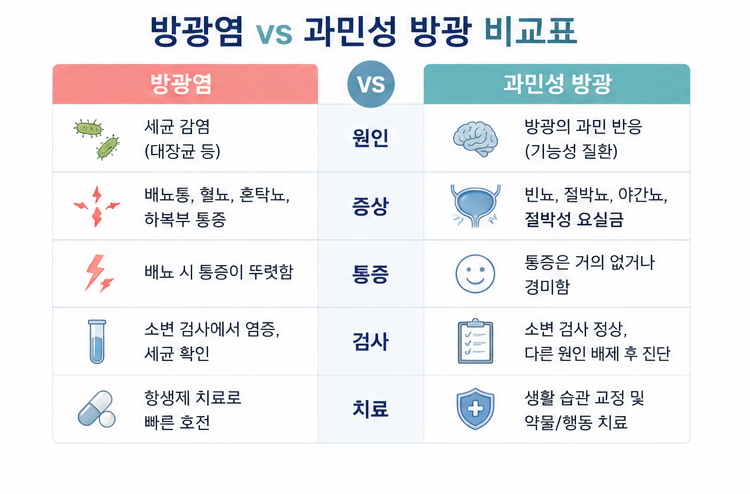 방광염 vs 과민성 방광 비교표

| 방광염 | VS | 과민성 방광 |
|---|---|---|
| 세균 감염 (대장균 등) | 원인 | 방광의 과민 반응 (기능성 질환) |
| 배뇨통, 혈뇨, 혼탁뇨, 하복부 통증 | 증상 | 빈뇨, 절박뇨, 야간뇨, 절박성 요실금 |
| 배뇨 시 통증이 뚜렷함 | 통증 | 통증은 거의 없거나 경미함 |
| 소변 검사에서 염증, 세균 확인 | 검사 | 소변 검사 정상, 다른 원인 배제 후 진단 |
| 항생제 치료로 빠른 호전 | 치료 | 생활 습관 교정 및 약물/행동 치료 |